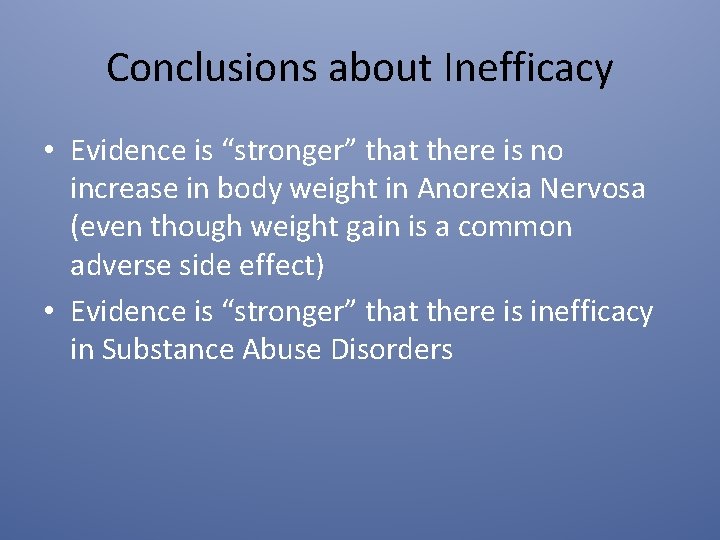 Conclusions about Inefficacy

• Evidence is “stronger” that there is no increase in body weight in Anorexia Nervosa (even though weight gain is a common adverse side effect)
• Evidence is “stronger” that there is inefficacy in Substance Abuse Disorders